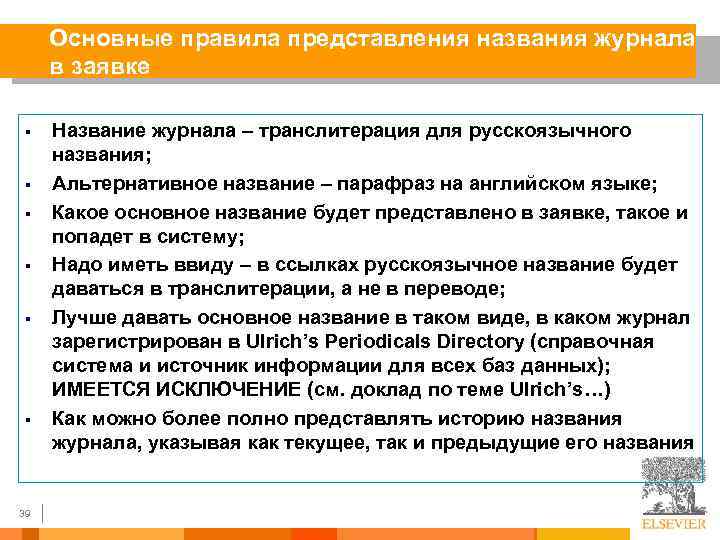 Основные правила представления названия журнала в заявке

▪ Название журнала – транслитерация для русскоязычного названия;
▪ Альтернативное название – парафраз на английском языке;
▪ Какое основное название будет представлено в заявке, такое и попадет в систему;
▪ Надо иметь ввиду – в ссылках русскоязычное название будет даваться в транслитерации, а не в переводе;
▪ Лучше давать основное название в таком виде, в каком журнал зарегистрирован в Ulrich's Periodicals Directory (справочная система и источник информации для всех баз данных); ИМЕЕТСЯ ИСКЛЮЧЕНИЕ (см. доклад по теме Ulrich's…)
▪ Как можно более полно представлять историю названия журнала, указывая как текущее, так и предыдущие его названия

39

ELSEVIER